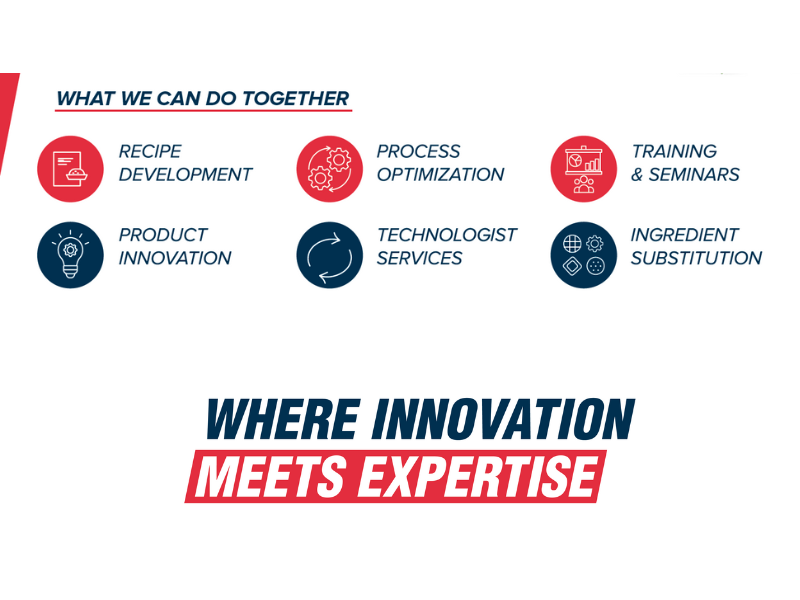 WHAT WE CAN DO TOGETHER

RECIPE DEVELOPMENT

PROCESS OPTIMIZATION

TRAINING & SEMINARS

PRODUCT INNOVATION

TECHNOLOGIST SERVICES

INGREDIENT SUBSTITUTION

WHERE INNOVATION MEETS EXPERTISE